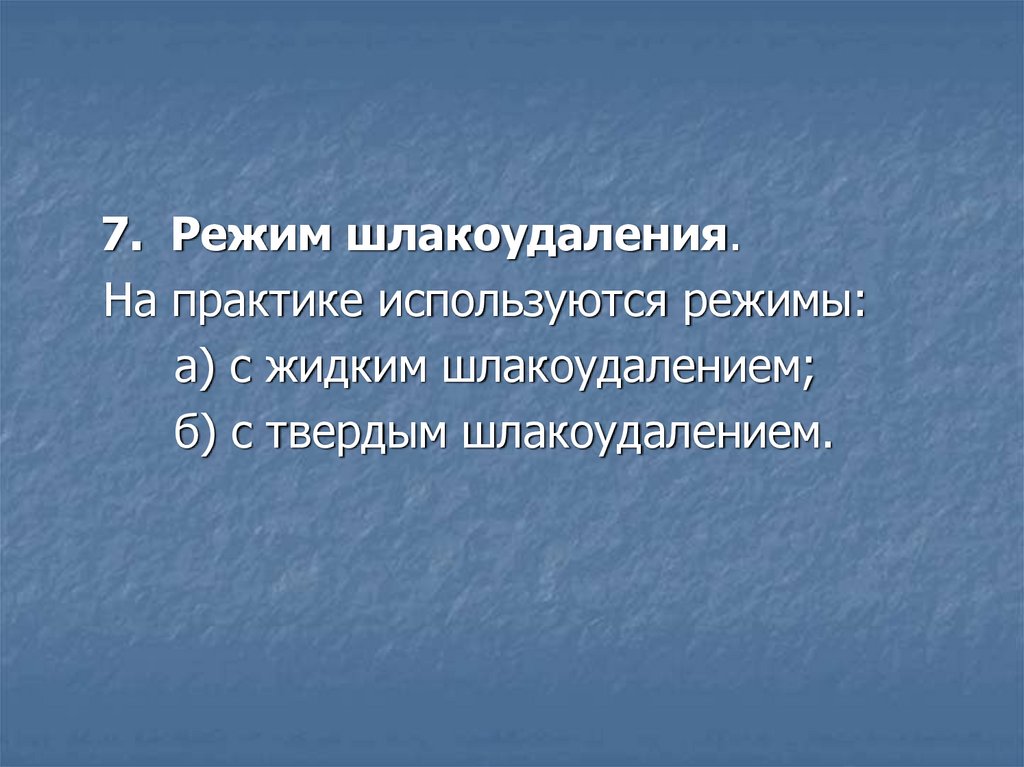 7. Режим шлакоудаления.
На практике используются режимы:
а) с жидким шлакоудалением;
б) с твердым шлакоудалением.